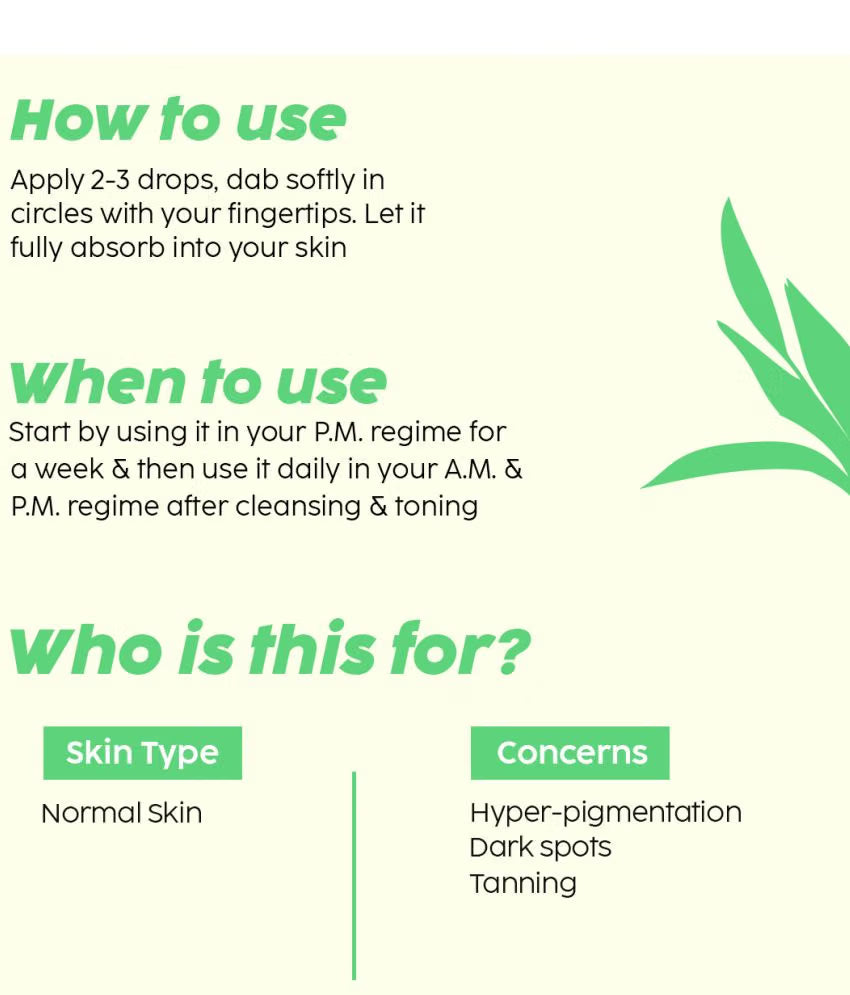 How to use

Apply 2-3 drops, dab softly in circles with your fingertips. Let it fully absorb into your skin

When to use

Start by using it in your P.M. regime for a week & then use it daily in your A.M. & P.M. regime after cleansing & toning

Who is this for?

Skin Type

Normal Skin

Concerns

Hyper-pigmentation
Dark spots
Tanning